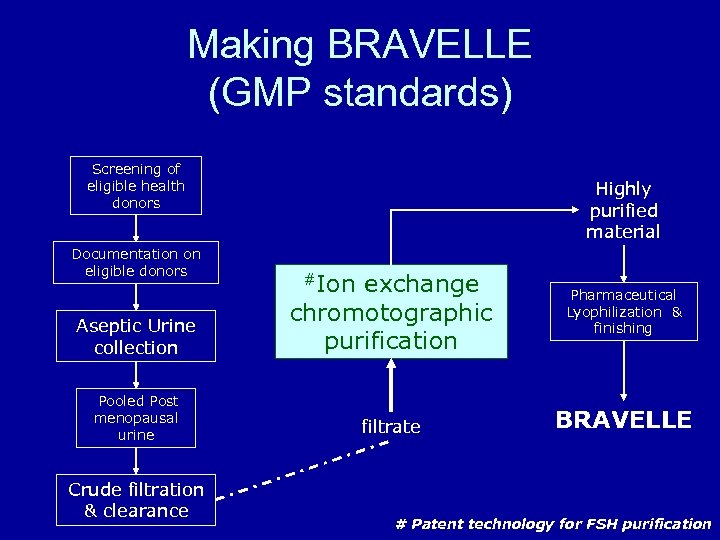 Making BRAVELLE
(GMP standards)

Screening of eligible health donors

Documentation on eligible donors

Aseptic Urine collection

Pooled Post menopausal urine

Crude filtration & clearance

filtrate

#Ion exchange chromotographic purification

Highly purified material

Pharmaceutical Lyophilization & finishing

BRAVELLE

# Patent technology for FSH purification